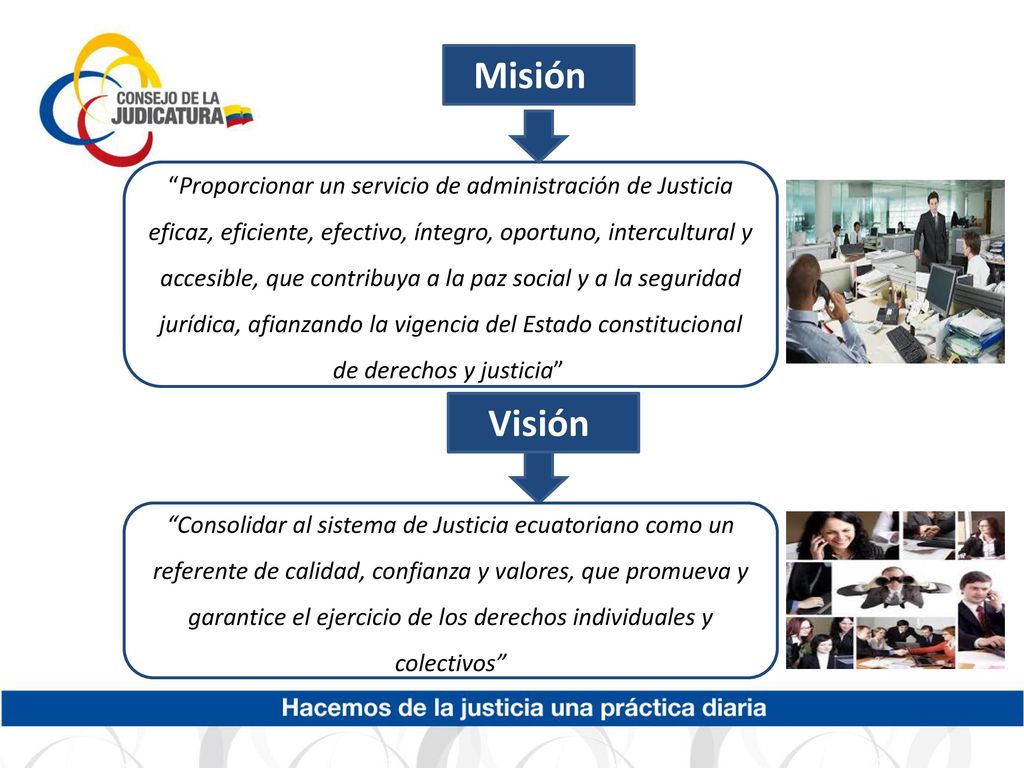 CONSEJO DE LA JUDICATURA

Misión

“Proporcionar un servicio de administración de Justicia eficaz, eficiente, efectivo, íntegro, oportuno, intercultural y accesible, que contribuya a la paz social y a la seguridad jurídica, afianzando la vigencia del Estado constitucional de derechos y justicia”

Visión

“Consolidar al sistema de Justicia ecuatoriano como un referente de calidad, confianza y valores, que promueva y garantice el ejercicio de los derechos individuales y colectivos”

Hacemos de la justicia una práctica diaria